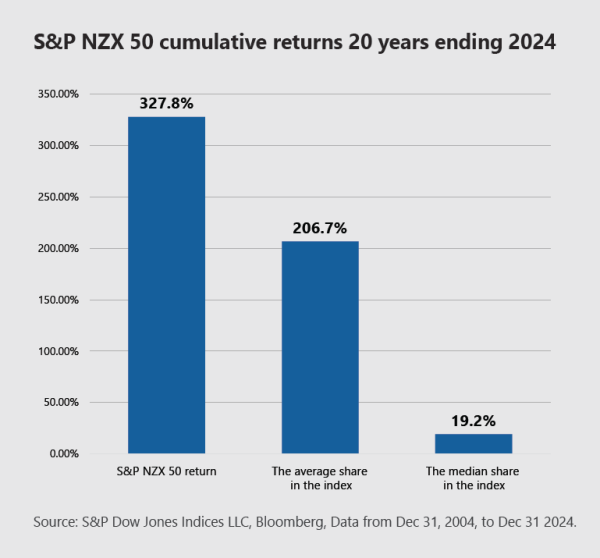 S&P NZX 50 cumulative returns 20 years ending 2024

350.00%
300.00%
250.00%
200.00%
150.00%
100.00%
50.00%
0.00%

327.8%
206.7%
19.2%

S&P NZX 50 return
The average share in the index
The median share in the index

Source: S&P Dow Jones Indices LLC, Bloomberg, Data from Dec 31, 2004, to Dec 31 2024.